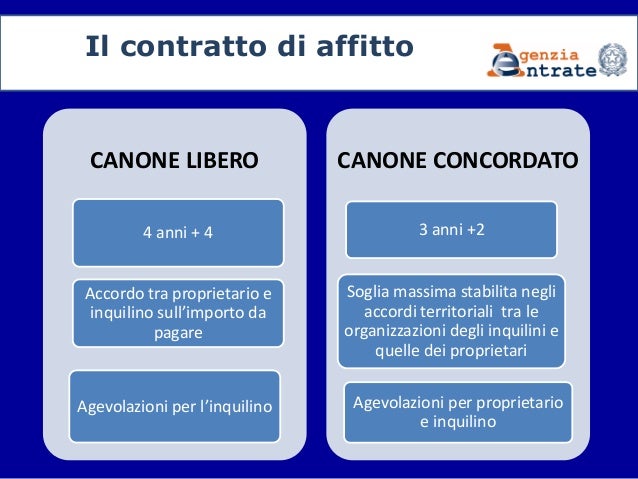 Il contratto di affitto

Agenzia Entrate

CANONE LIBERO

4 anni + 4

Accordo tra proprietario e inquilino sull'importo da pagare

Agevolazioni per l'inquilino

CANONE CONCORDATO

3 anni +2

Soglia massima stabilita negli accordi territoriali tra le organizzazioni degli inquilini e quelle dei proprietari

Agevolazioni per proprietario e inquilino